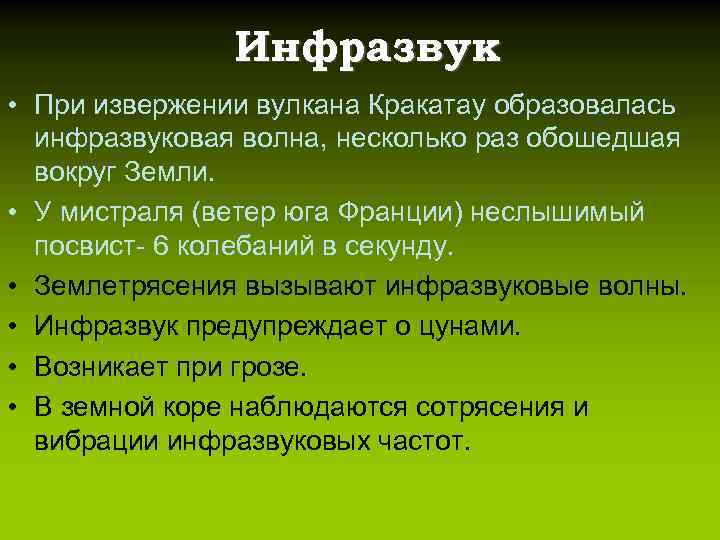 Инфразвук

• При извержении вулкана Кракатау образовалась инфразвуковая волна, несколько раз обошедшая вокруг Земли.
• У мистраля (ветер юга Франции) неслышимый посвист- 6 колебаний в секунду.
• Землетрясения вызывают инфразвуковые волны.
• Инфразвук предупреждает о цунами.
• Возникает при грозе.
• В земной коре наблюдаются сотрясения и вибрации инфразвуковых частот.